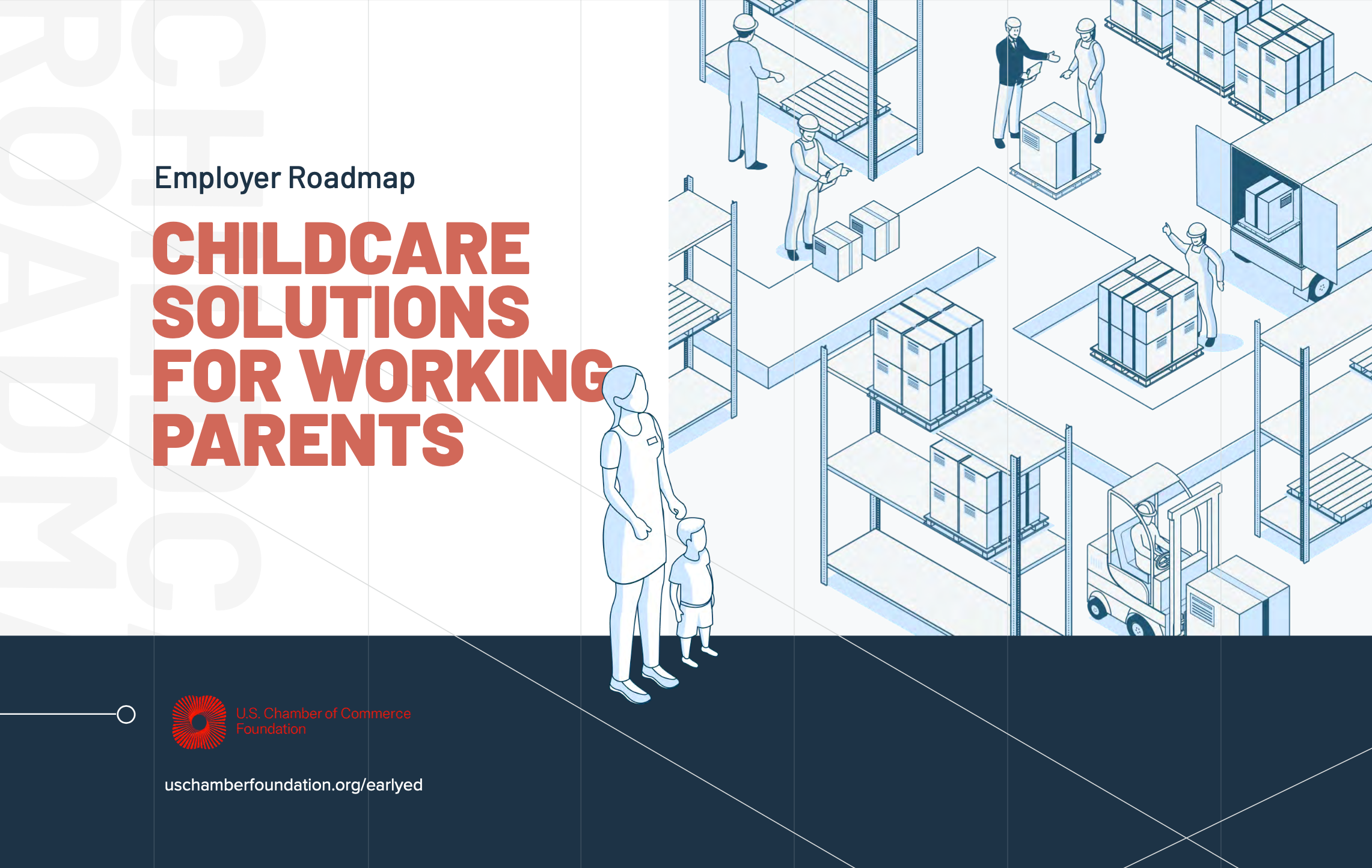 Employer Roadmap

CHILDCARE SOLUTIONS FOR WORKING PARENTS

U.S. Chamber of Commerce Foundation

uschamberfoundation.org/earlyed